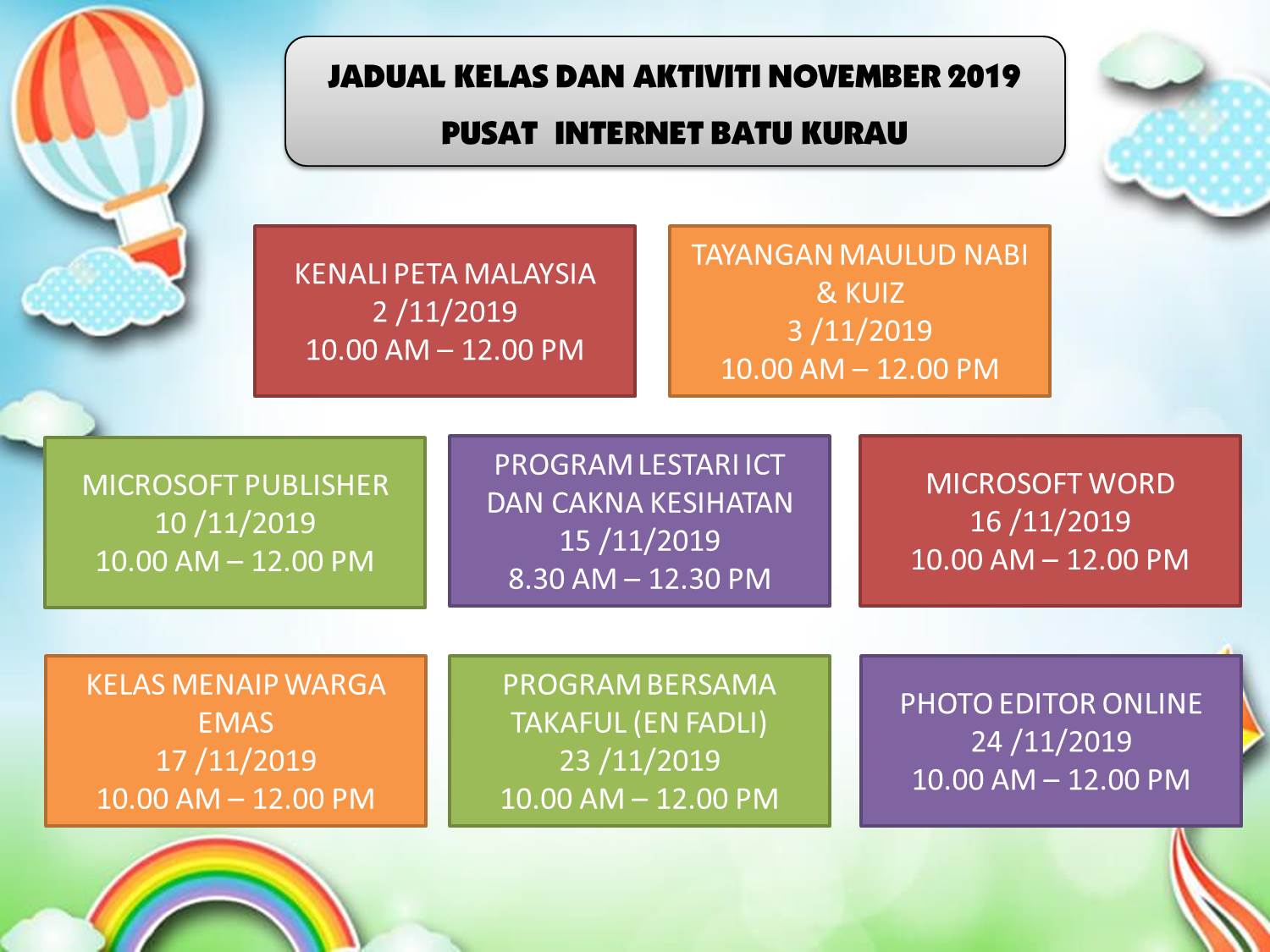 JADUAL KELAS DAN AKTIVITI NOVEMBER 2019

PUSAT INTERNET BATU KURAU

KENALI PETA MALAYSIA
2 /11/2019
10.00 AM – 12.00 PM

TAYANGAN MAULUD NABI & KUIZ
3 /11/2019
10.00 AM – 12.00 PM

MICROSOFT PUBLISHER
10 /11/2019
10.00 AM – 12.00 PM

PROGRAM LESTARI ICT DAN CAKNA KESIHATAN
15 /11/2019
8.30 AM – 12.30 PM

MICROSOFT WORD
16 /11/2019
10.00 AM – 12.00 PM

KELAS MENAIP WARGA EMAS
17 /11/2019
10.00 AM – 12.00 PM

PROGRAM BERSAMA TAKAFUL (EN FADLI)
23 /11/2019
10.00 AM – 12.00 PM

PHOTO EDITOR ONLINE
24 /11/2019
10.00 AM – 12.00 PM